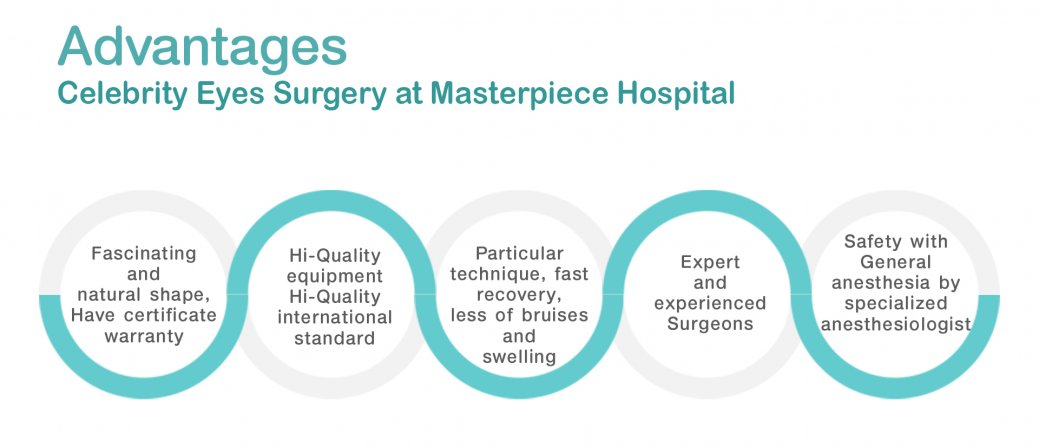 Advantages
Celebrity Eyes Surgery at Masterpiece Hospital

Fascinating and natural shape, Have certificate warranty

Hi-Quality equipment Hi-Quality international standard

Particular technique, fast recovery, less of bruises and swelling

Expert and experienced Surgeons

Safety with General anesthesia by specialized anesthesiologist